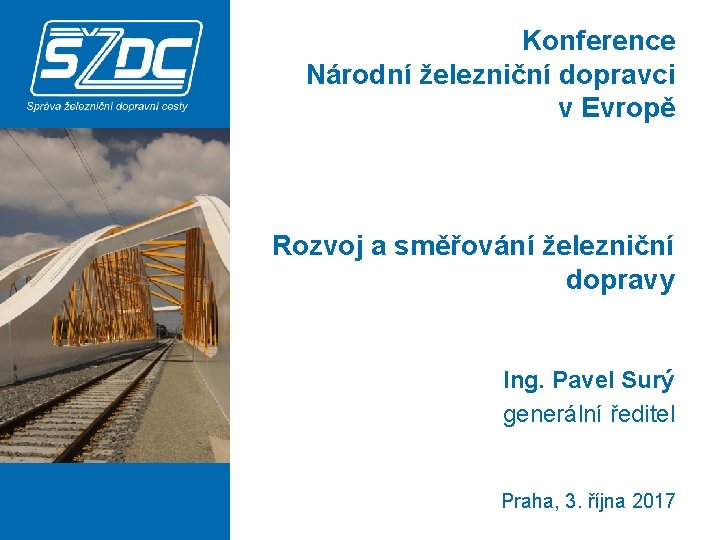 SŽDC
Správa železniční dopravní cesty

Konference
Národní železniční dopravci v Evropě

Rozvoj a směřování železniční dopravy

Ing. Pavel Surý
generální ředitel

Praha, 3. října 2017